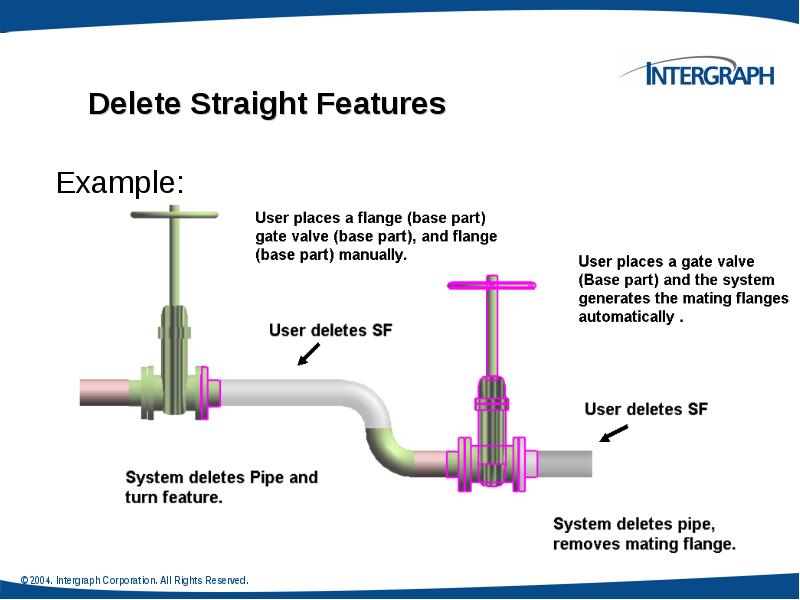 INTERGRAPH

Delete Straight Features

Example:

User places a flange (base part) gate valve (base part), and flange (base part) manually.

User places a gate valve (Base part) and the system generates the mating flanges automatically .

User deletes SF

User deletes SF

System deletes Pipe and turn feature.

System deletes pipe, removes mating flange.

© 2004. Intergraph Corporation. All Rights Reserved.